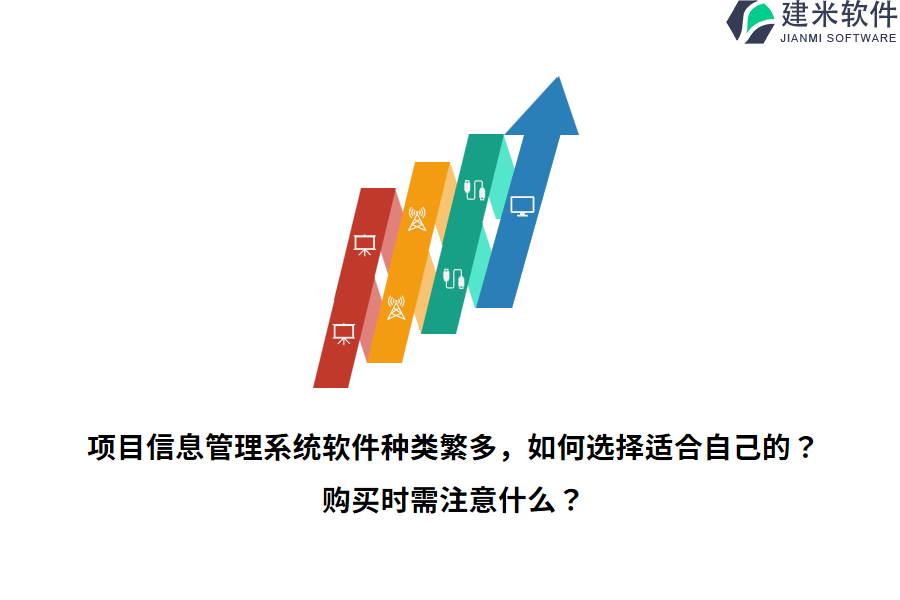 建米软件
JIANMI SOFTWARE

项目信息管理系统软件种类繁多，如何选择适合自己的？
购买时需注意什么？